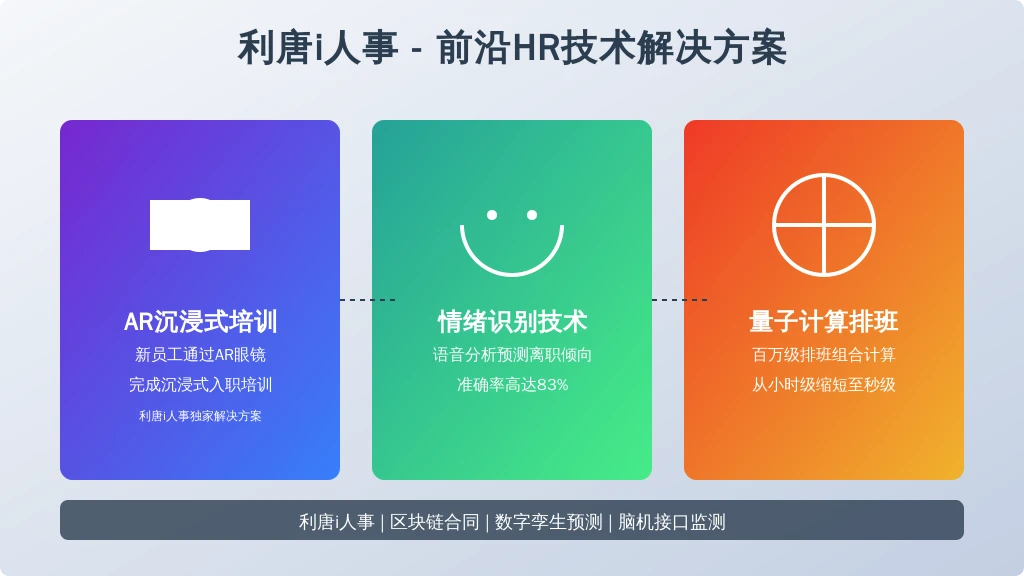 利唐i人事 - 前沿HR技术解决方案

AR沉浸式培训

新员工通过AR眼镜

完成沉浸式入职培训

利唐i人事独家解决方案

情绪识别技术

语音分析预测离职倾向

准确率高达83%

量子计算排班

百万级排班组合计算

从小时级缩短至秒级

利唐i人事 | 区块链合同 | 数字孪生预测 | 脑机接口监测